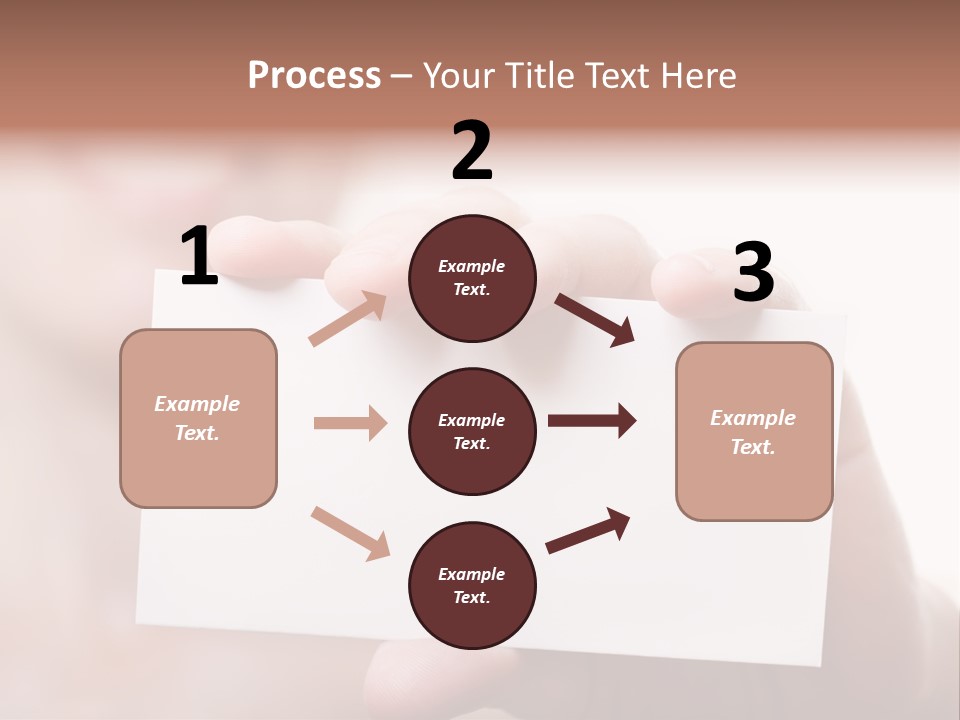 Process – Your Title Text Here

1

Example Text.

2

Example Text.

Example Text.

Example Text.

3

Example Text.